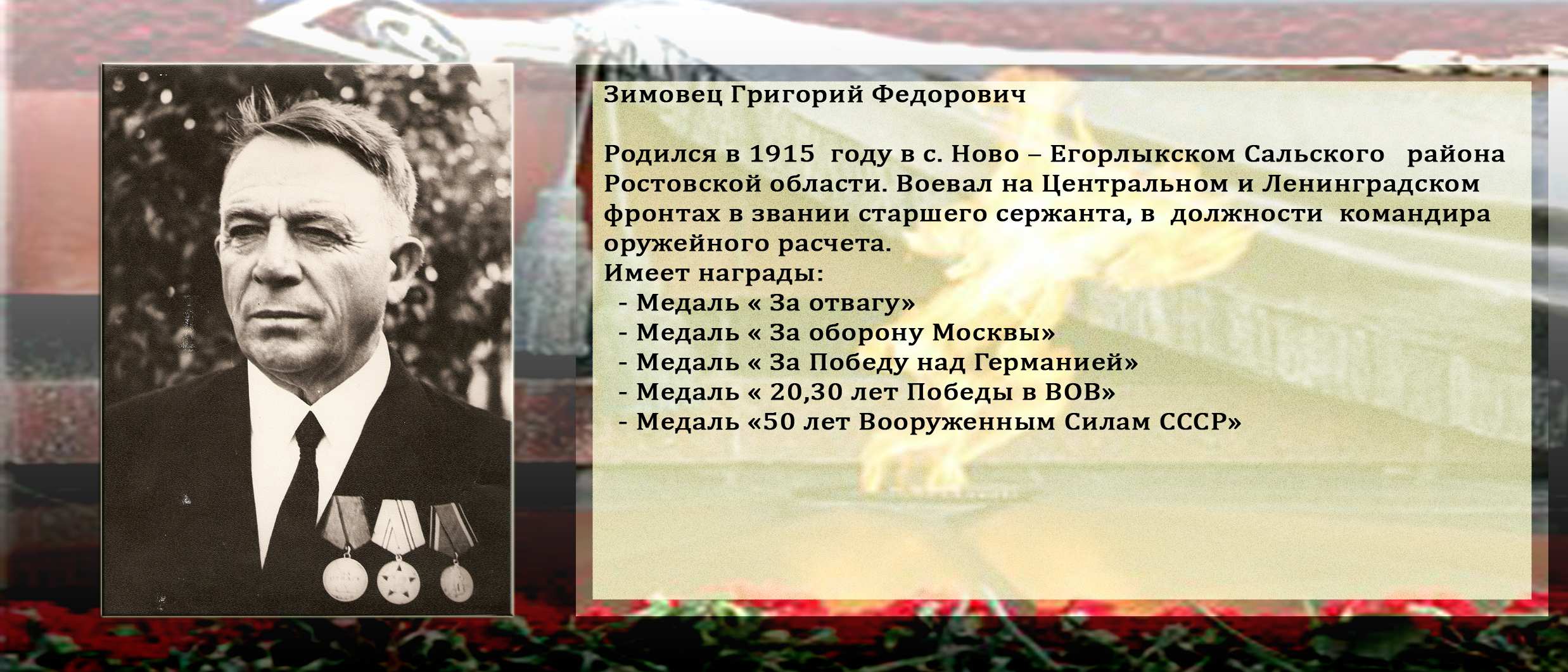 Зимовец Григорий Федорович

Родился в 1915 году в с. Ново – Егорлыкском Сальского района Ростовской области. Воевал на Центральном и Ленинградском фронтах в звании старшего сержанта, в должности командира оружейного расчета.
Имеет награды:
- Медаль « За отвагу»
- Медаль « За оборону Москвы»
- Медаль « За Победу над Германией»
- Медаль « 20,30 лет Победы в ВОВ»
- Медаль «50 лет Вооруженным Силам СССР»